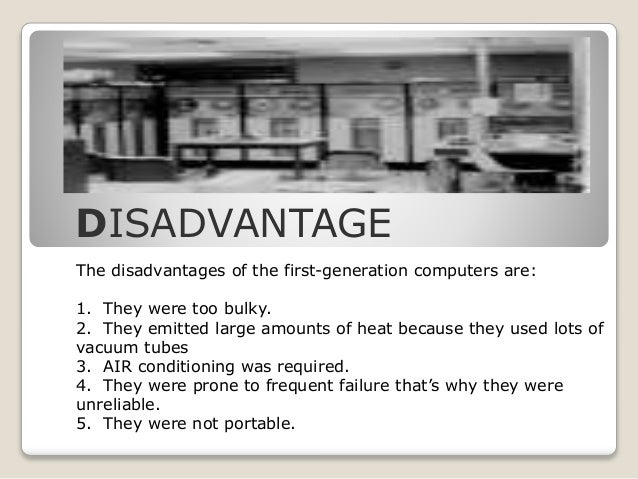 DISADVANTAGE

The disadvantages of the first-generation computers are:

1. They were too bulky.
2. They emitted large amounts of heat because they used lots of vacuum tubes
3. AIR conditioning was required.
4. They were prone to frequent failure that's why they were unreliable.
5. They were not portable.